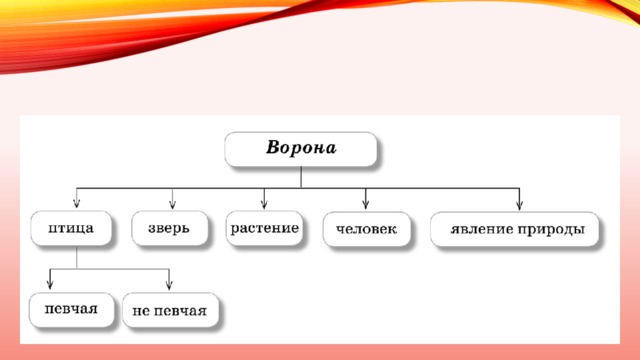 Ворона

птица

зверь

растение

человек

явление природы

певчая

не певчая